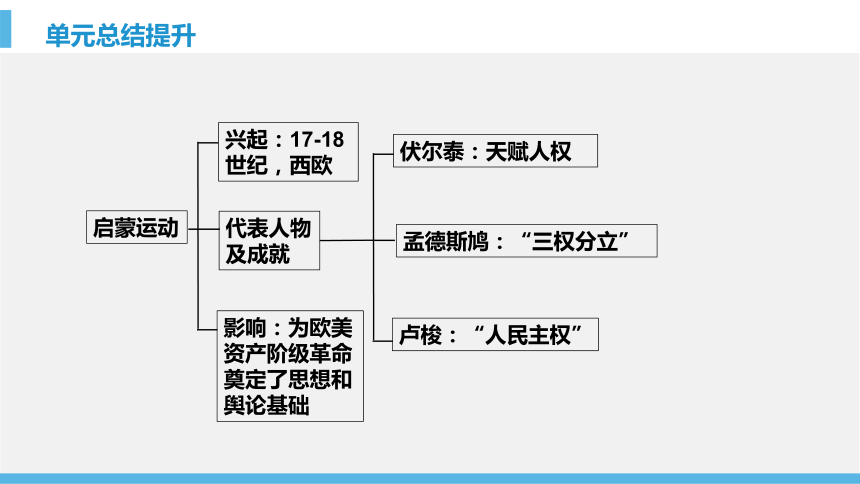 单元总结提升

启蒙运动

兴起：17-18世纪，西欧

代表人物及成就

影响：为欧美资产阶级革命奠定了思想和舆论基础

伏尔泰：天赋人权

孟德斯鸠：“三权分立”

卢梭：“人民主权”